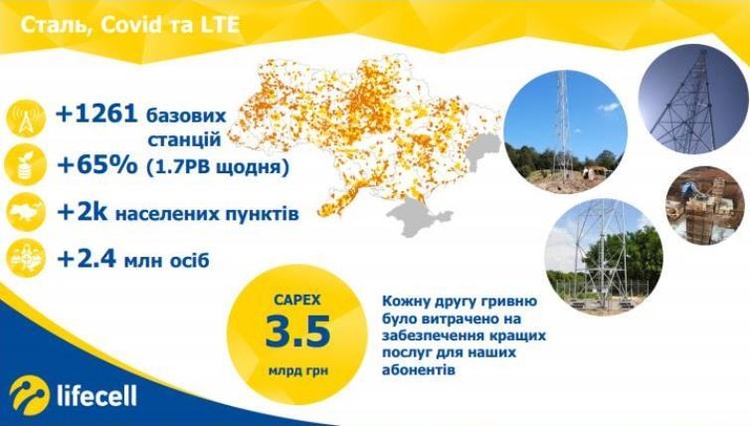 Сталь, Covid та LTE

+1261 базових станцій

+65% (1.7PB щодня)

+2k населених пунктів

+2.4 млн осіб

CAPEX
3.5
млрд грн

Кожну другу гривню було витрачено на забезпечення кращих послуг для наших абонентів

lifecell